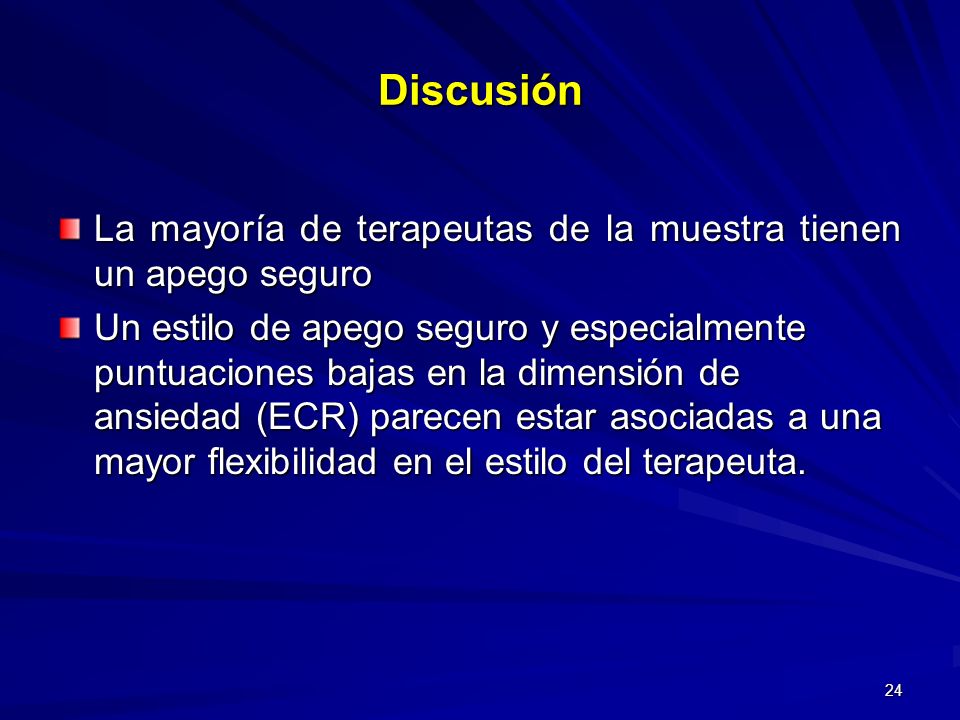 Discusión

La mayoría de terapeutas de la muestra tienen un apego seguro

Un estilo de apego seguro y especialmente puntuaciones bajas en la dimensión de ansiedad (ECR) parecen estar asociadas a una mayor flexibilidad en el estilo del terapeuta.

24